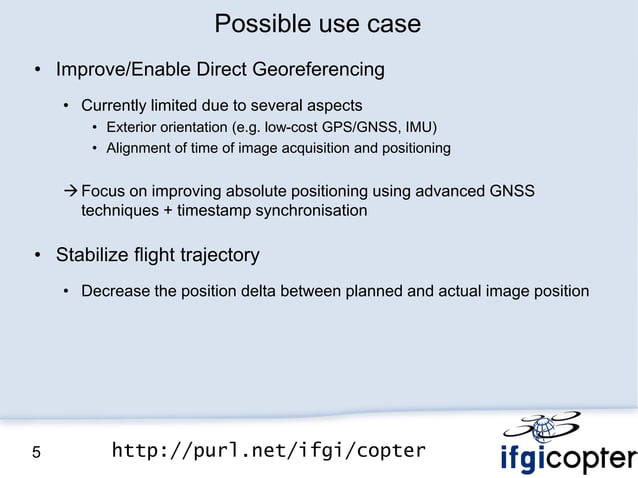 Possible use case

• Improve/Enable Direct Georeferencing

• Currently limited due to several aspects

• Exterior orientation (e.g. low-cost GPS/GNSS, IMU)

• Alignment of time of image acquisition and positioning

→ Focus on improving absolute positioning using advanced GNSS techniques + timestamp synchronisation

• Stabilize flight trajectory

• Decrease the position delta between planned and actual image position

5

http://purl.net/ifgi/copter

ifgicopter